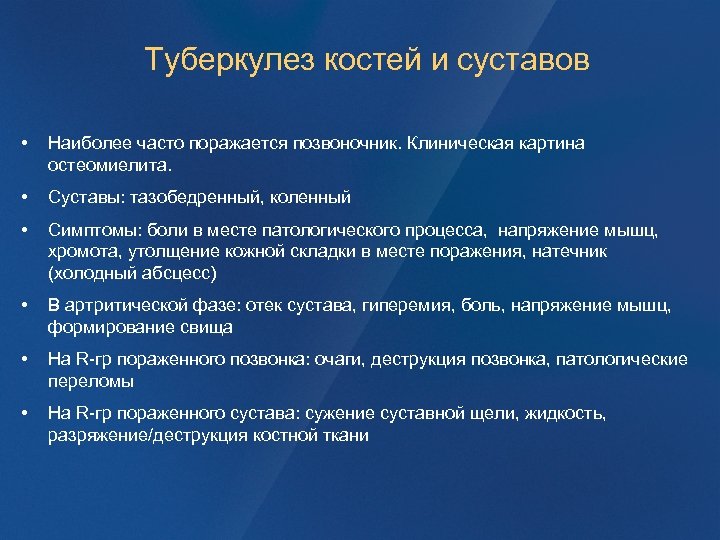 Туберкулез костей и суставов

• Наиболее часто поражается позвоночник. Клиническая картина остеомиелита.

• Суставы: тазобедренный, коленный

• Симптомы: боли в месте патологического процесса, напряжение мышц, хромота, утолщение кожной складки в месте поражения, натечник (холодный абсцесс)

• В артритической фазе: отек сустава, гиперемия, боль, напряжение мышц, формирование свища

• На R-гр пораженного позвонка: очаги, деструкция позвонка, патологические переломы

• На R-гр пораженного сустава: сужение суставной щели, жидкость, разряжение/деструкция костной ткани